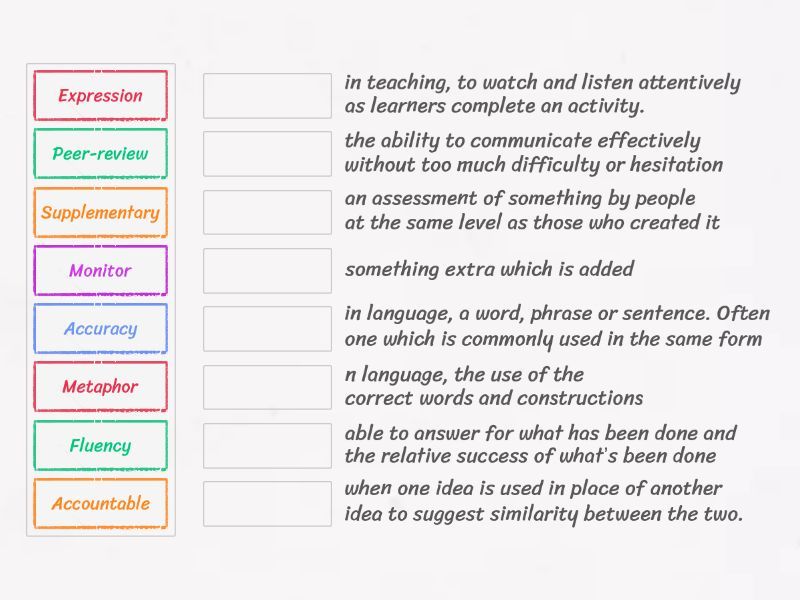 Expression

Peer-review

Supplementary

Monitor

Accuracy

Metaphor

Fluency

Accountable

in teaching, to watch and listen attentively as learners complete an activity.

the ability to communicate effectively without too much difficulty or hesitation

an assessment of something by people at the same level as those who created it

something extra which is added

in language, a word, phrase or sentence. Often one which is commonly used in the same form

n language, the use of the correct words and constructions

able to answer for what has been done and the relative success of what's been done

when one idea is used in place of another idea to suggest similarity between the two.